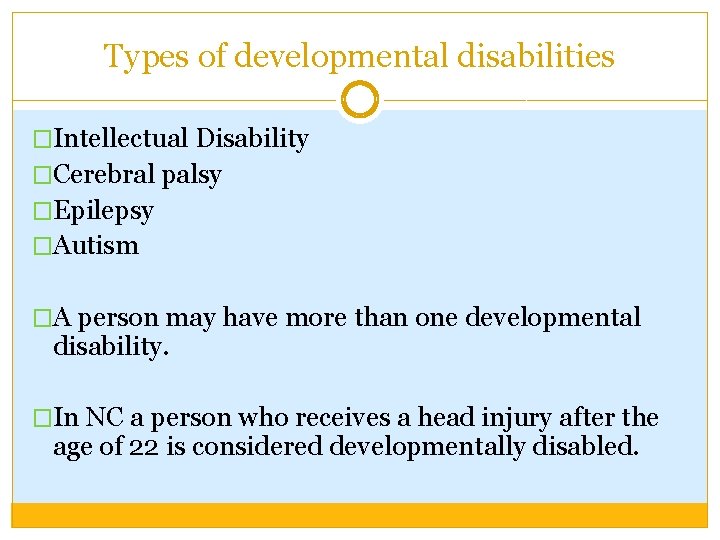 Types of developmental disabilities

□Intellectual Disability
□Cerebral palsy
□Epilepsy
□Autism

□A person may have more than one developmental disability.

□In NC a person who receives a head injury after the age of 22 is considered developmentally disabled.